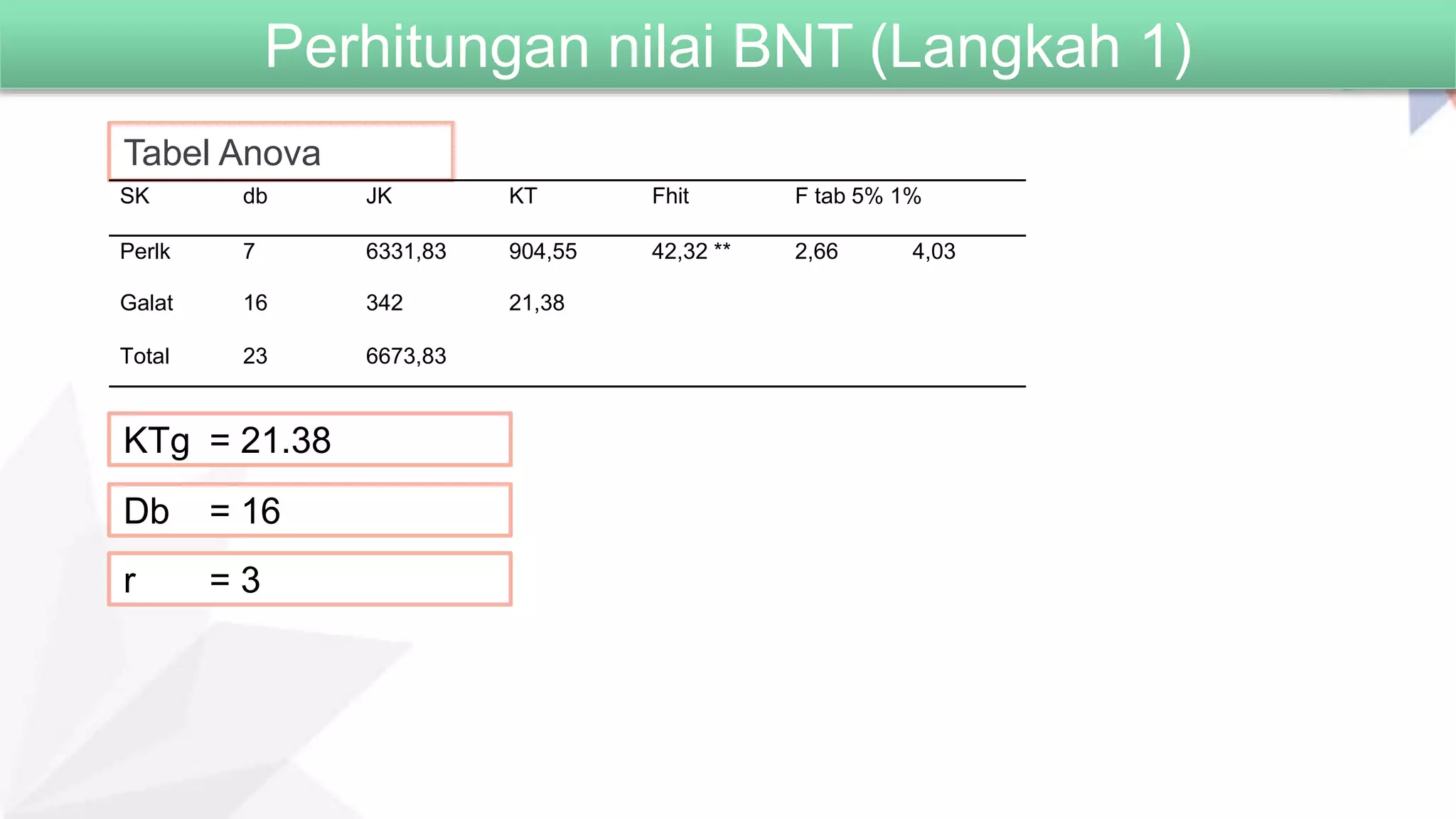 Perhitungan nilai BNT (Langkah 1)

Tabel Anova

| SK | db | JK | KT | Fhit | F tab 5% 1% | |
|---|---|---|---|---|---|---|
| Perlk | 7 | 6331,83 | 904,55 | 42,32 ** | 2,66 | 4,03 |
| Galat | 16 | 342 | 21,38 | | | |
| Total | 23 | 6673,83 | | | | |

KTg = 21.38

Db = 16

r = 3